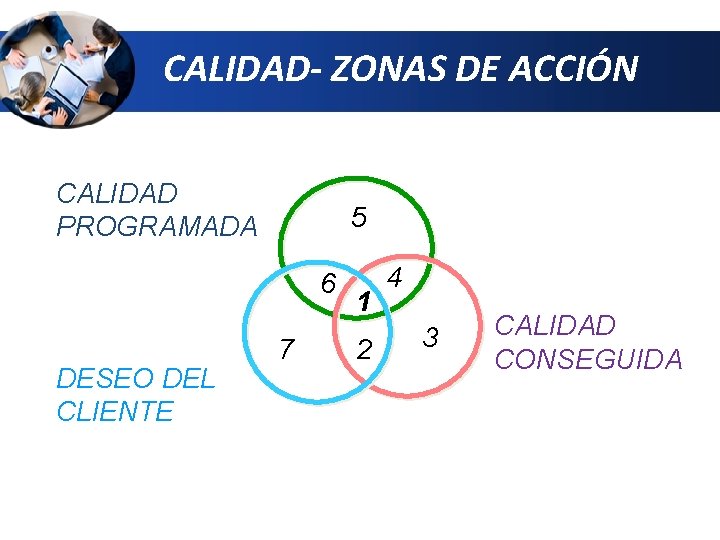 CALIDAD- ZONAS DE ACCIÓN

CALIDAD PROGRAMADA

5

6

4

1

7

2

3

CALIDAD CONSEGUIDA

DESEO DEL CLIENTE